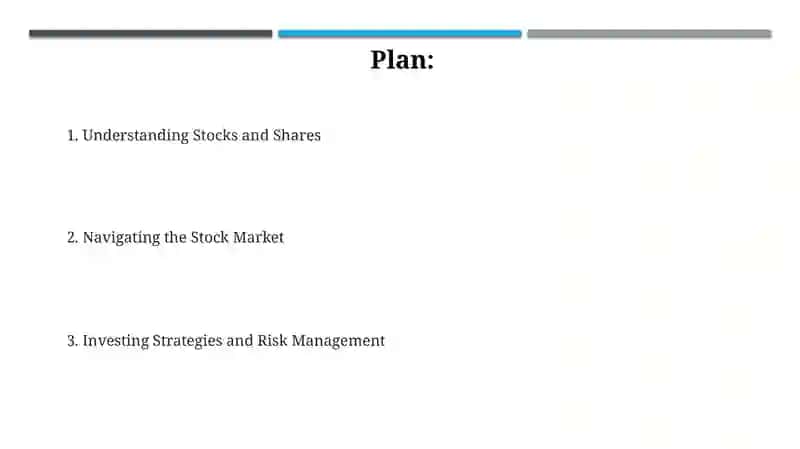 Plan:

1. Understanding Stocks and Shares

2. Navigating the Stock Market

3. Investing Strategies and Risk Management